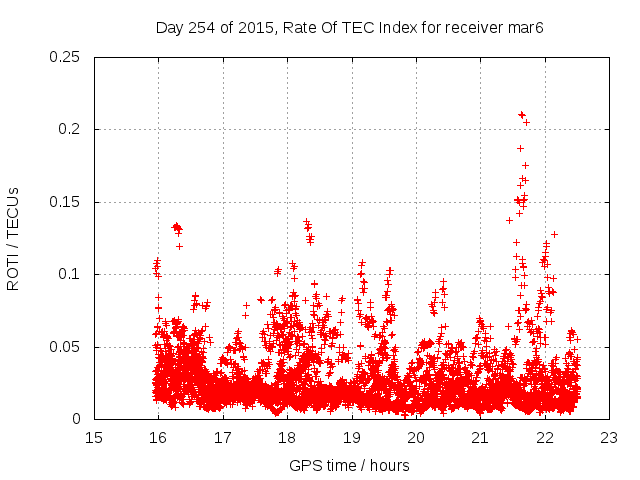 Day 254 of 2015, Rate Of TEC Index for receiver mar6

ROTI / TECUs

0.25
0.2
0.15
0.1
0.05
0

15
16
17
18
19
20
21
22
23

GPS time / hours